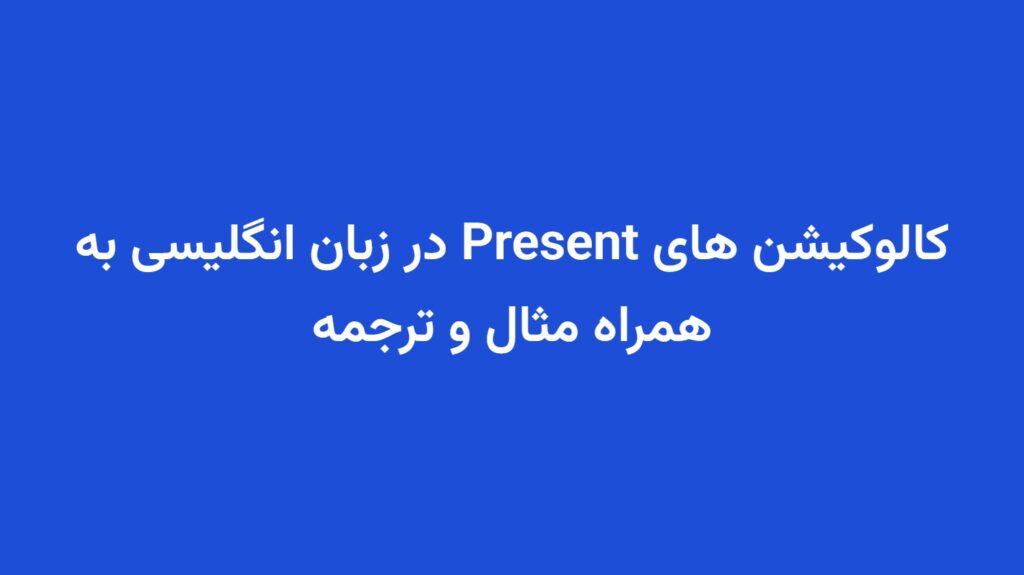 کالوکیشن های Present در زبان انگلیسی به همراه مثال و ترجمه